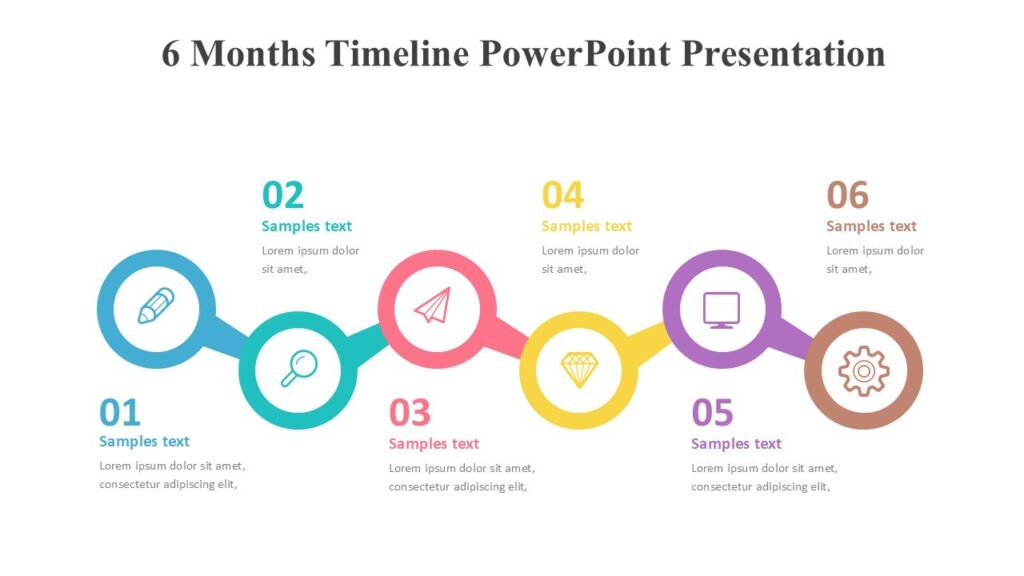 6 Months Timeline PowerPoint Presentation

02
Samples text
Lorem ipsum dolor sit amet,

04
Samples text
Lorem ipsum dolor sit amet,

06
Samples text
Lorem ipsum dolor sit amet,

01
Samples text
Lorem ipsum dolor sit amet, consectetur adipiscing elit,

03
Samples text
Lorem ipsum dolor sit amet, consectetur adipiscing elit,

05
Samples text
Lorem ipsum dolor sit amet, consectetur adipiscing elit,